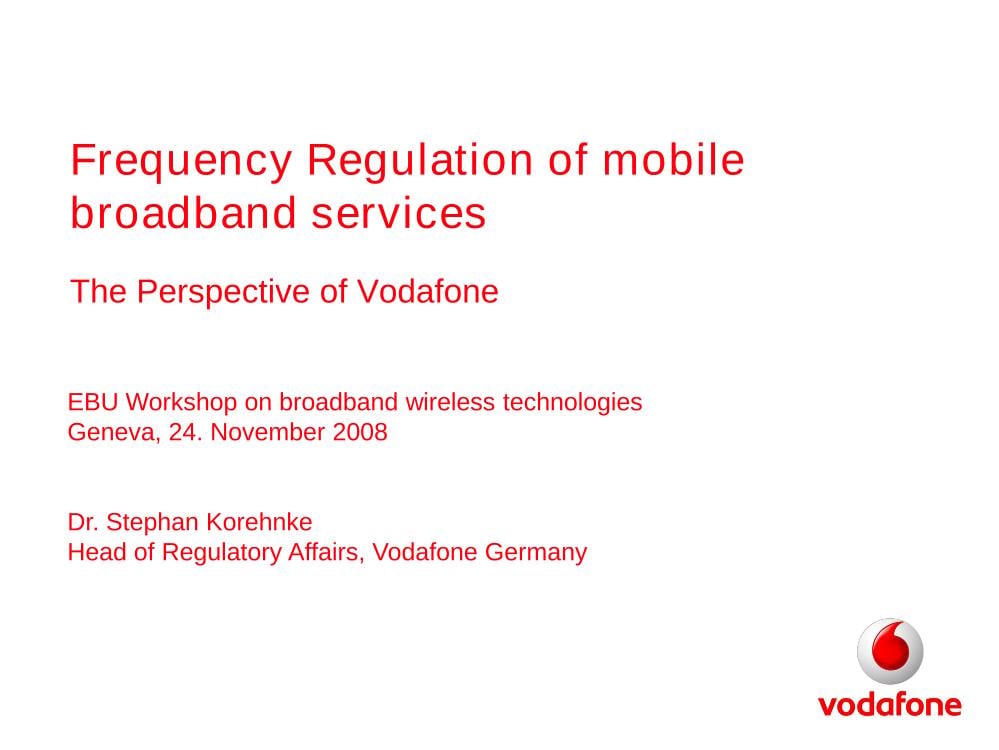 Frequency Regulation of mobile broadband services

The Perspective of Vodafone

EBU Workshop on broadband wireless technologies
Geneva, 24. November 2008

Dr. Stephan Korehnke
Head of Regulatory Affairs, Vodafone Germany

vodafone